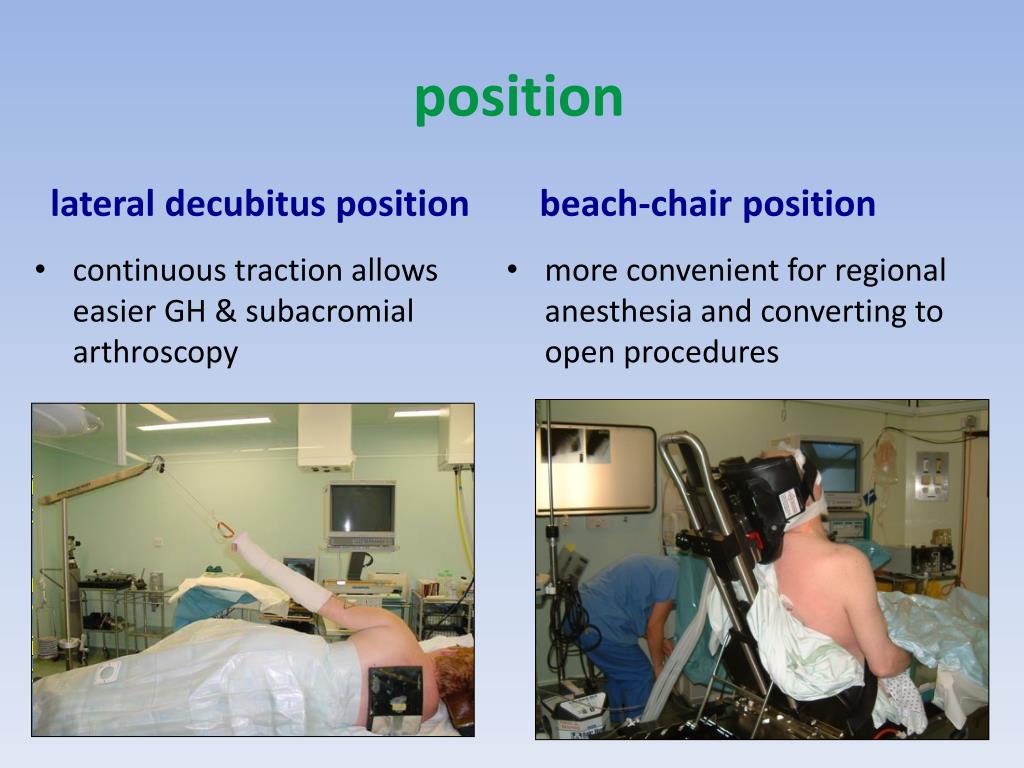 position

lateral decubitus position

• continuous traction allows easier GH & subacromial arthroscopy

beach-chair position

• more convenient for regional anesthesia and converting to open procedures